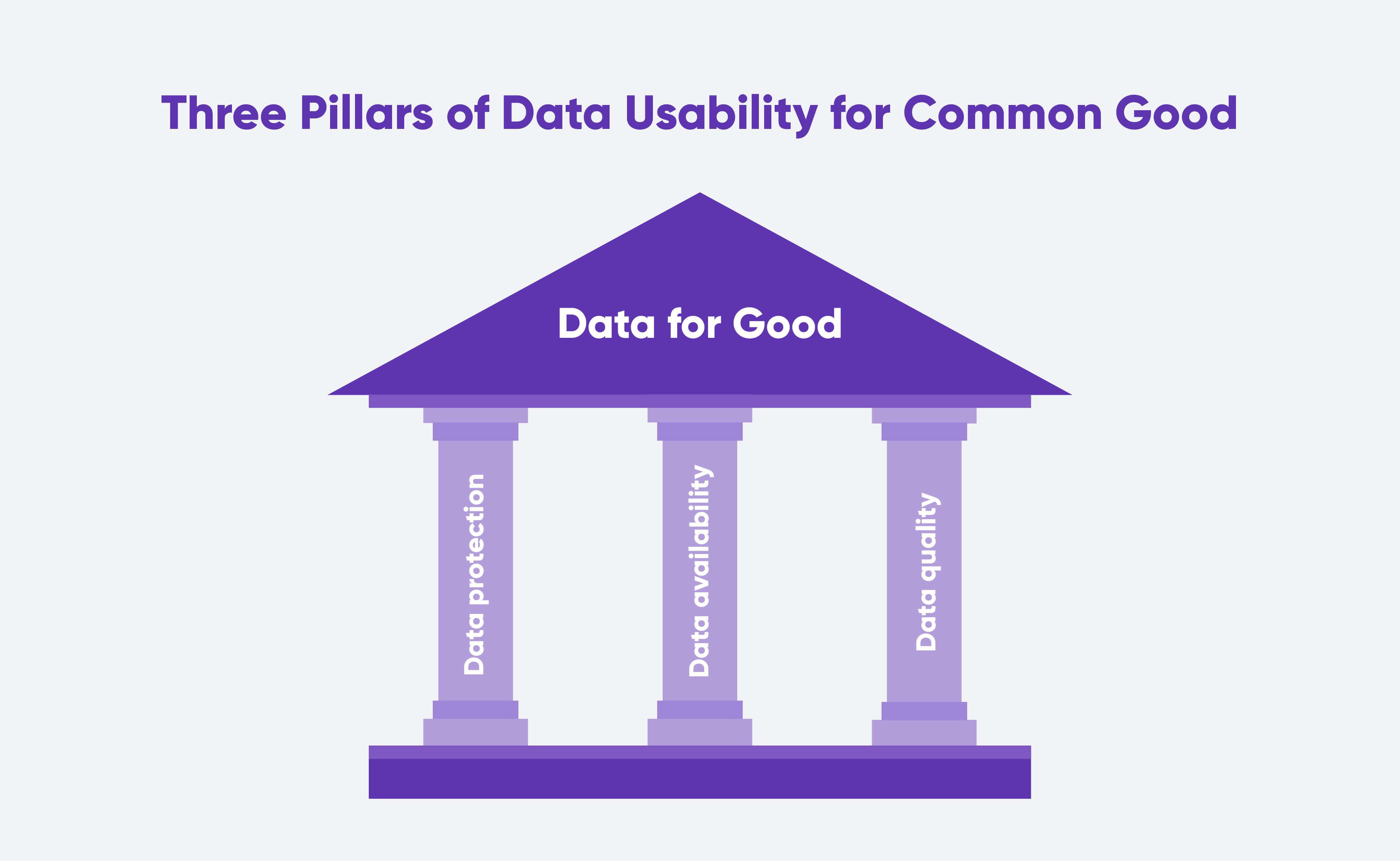 Three Pillars of Data Usability for Common Good

Data for Good

Data protection

Data availability

Data quality